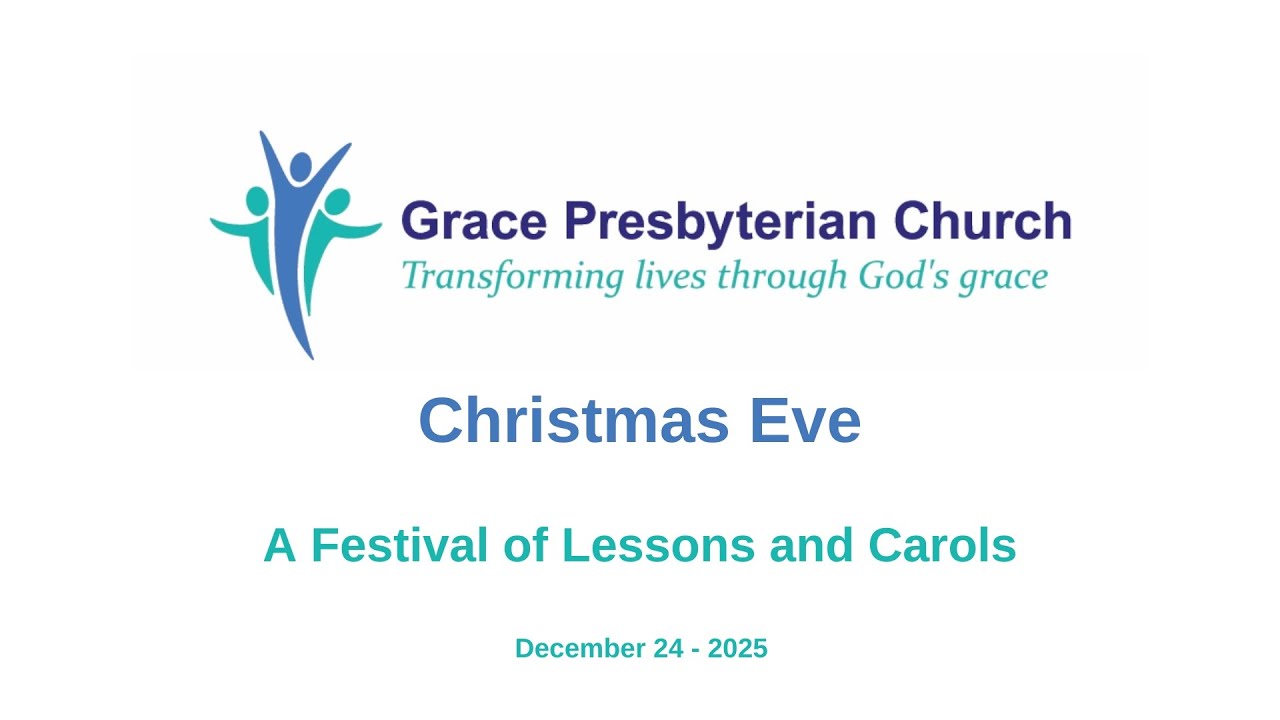 Grace Presbyterian Church
Transforming lives through God's grace

Christmas Eve

A Festival of Lessons and Carols

December 24 - 2025